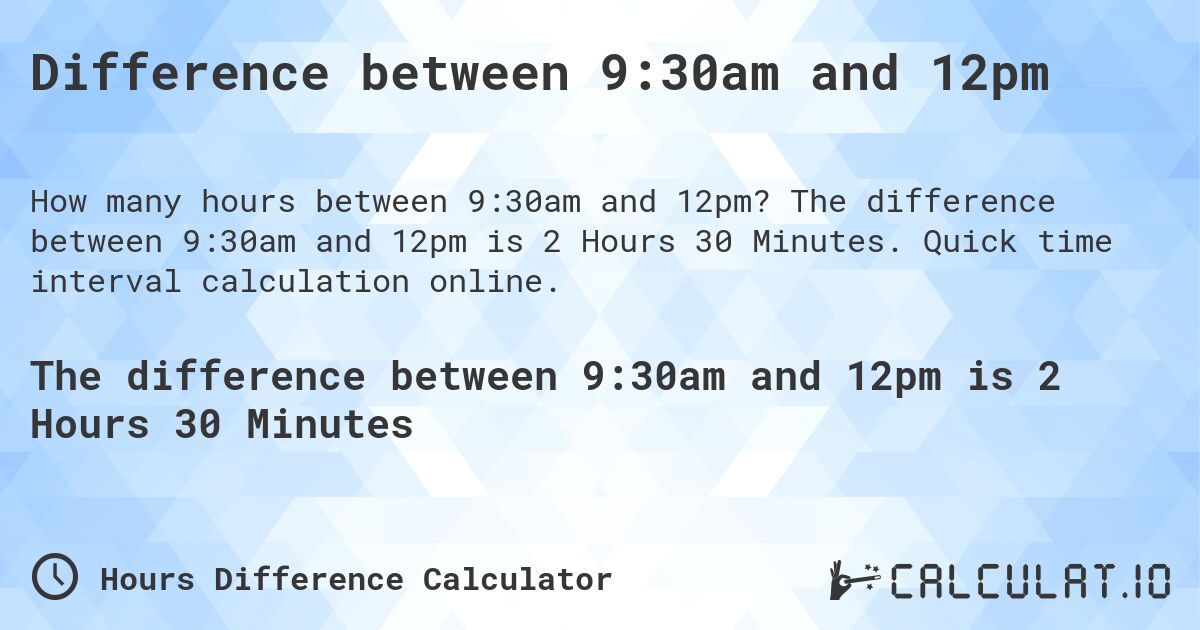 Difference between 9:30am and 12pm

How many hours between 9:30am and 12pm? The difference between 9:30am and 12pm is 2 Hours 30 Minutes. Quick time interval calculation online.

The difference between 9:30am and 12pm is 2 Hours 30 Minutes

Hours Difference Calculator

CALCULAT.IO